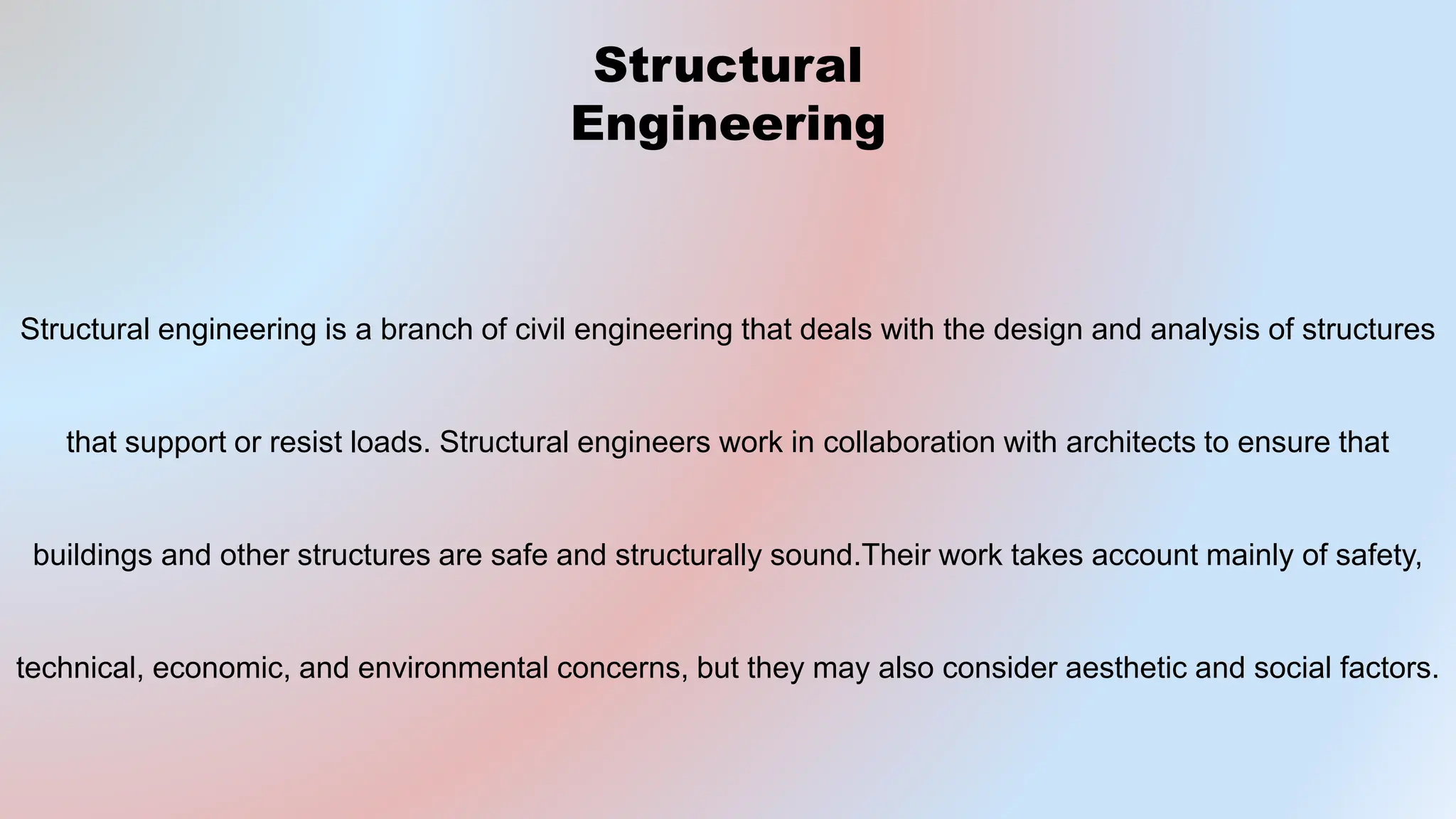 Structural Engineering

Structural engineering is a branch of civil engineering that deals with the design and analysis of structures that support or resist loads. Structural engineers work in collaboration with architects to ensure that buildings and other structures are safe and structurally sound.Their work takes account mainly of safety, technical, economic, and environmental concerns, but they may also consider aesthetic and social factors.